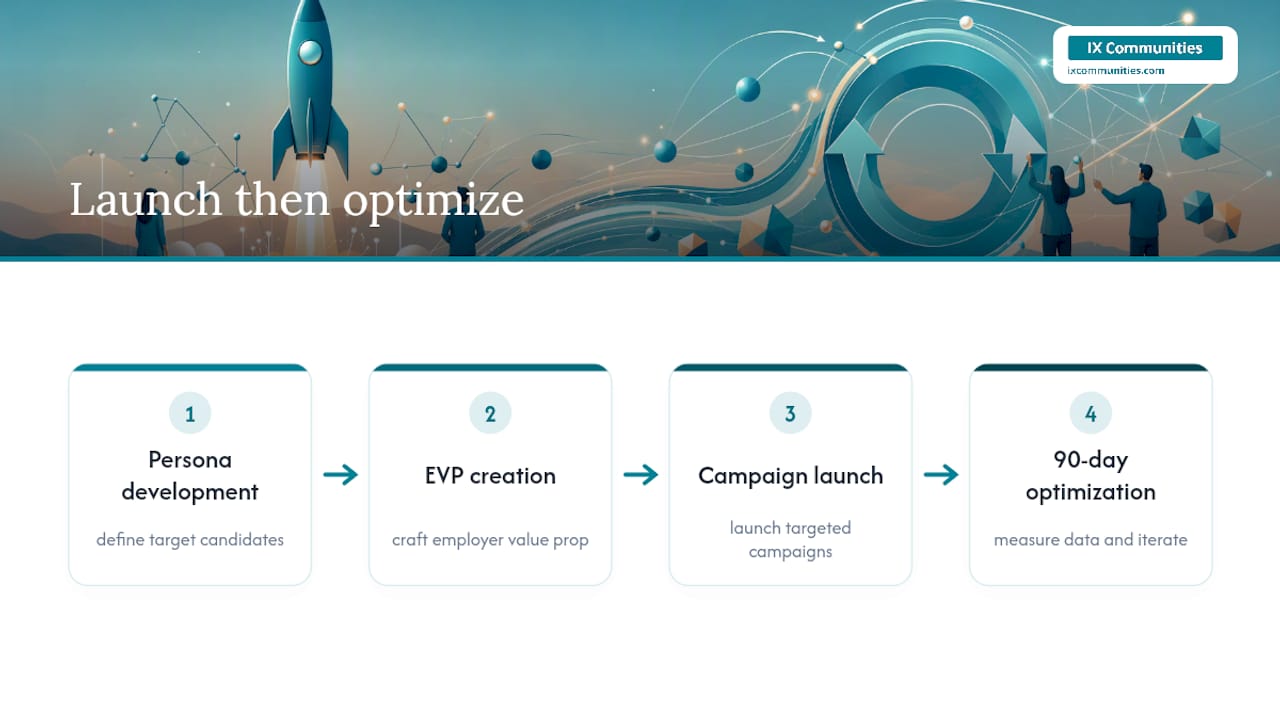 IX Communities
ixcommunities.com

Launch then optimize

1
Persona development
define target candidates

2
EVP creation
craft employer value prop

3
Campaign launch
launch targeted campaigns

4
90-day optimization
measure data and iterate